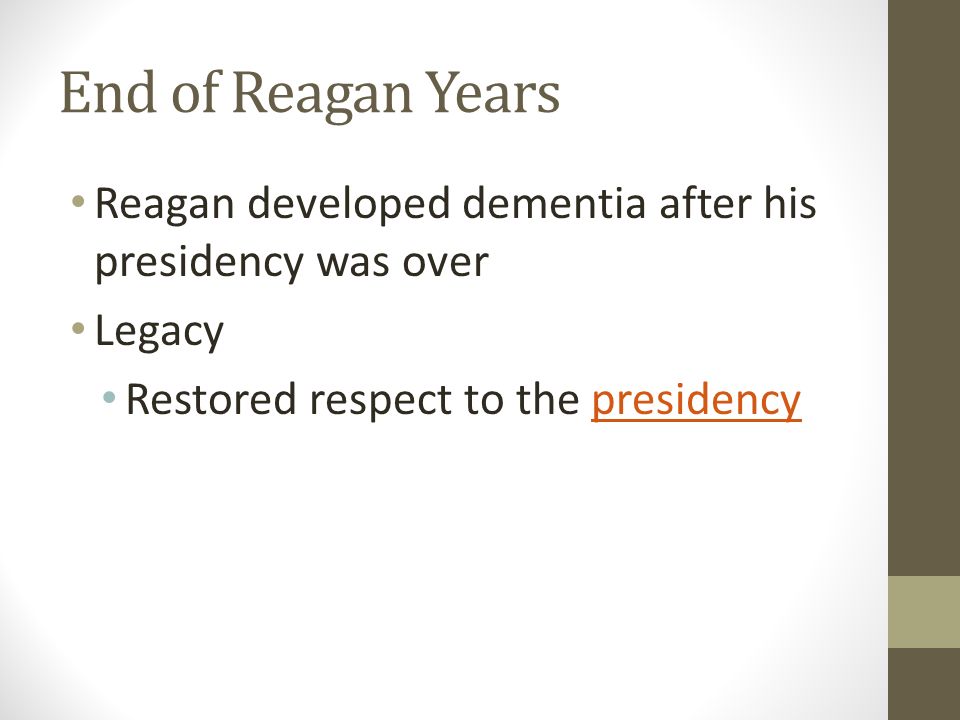 End of Reagan Years

• Reagan developed dementia after his presidency was over
• Legacy
  • Restored respect to the presidency